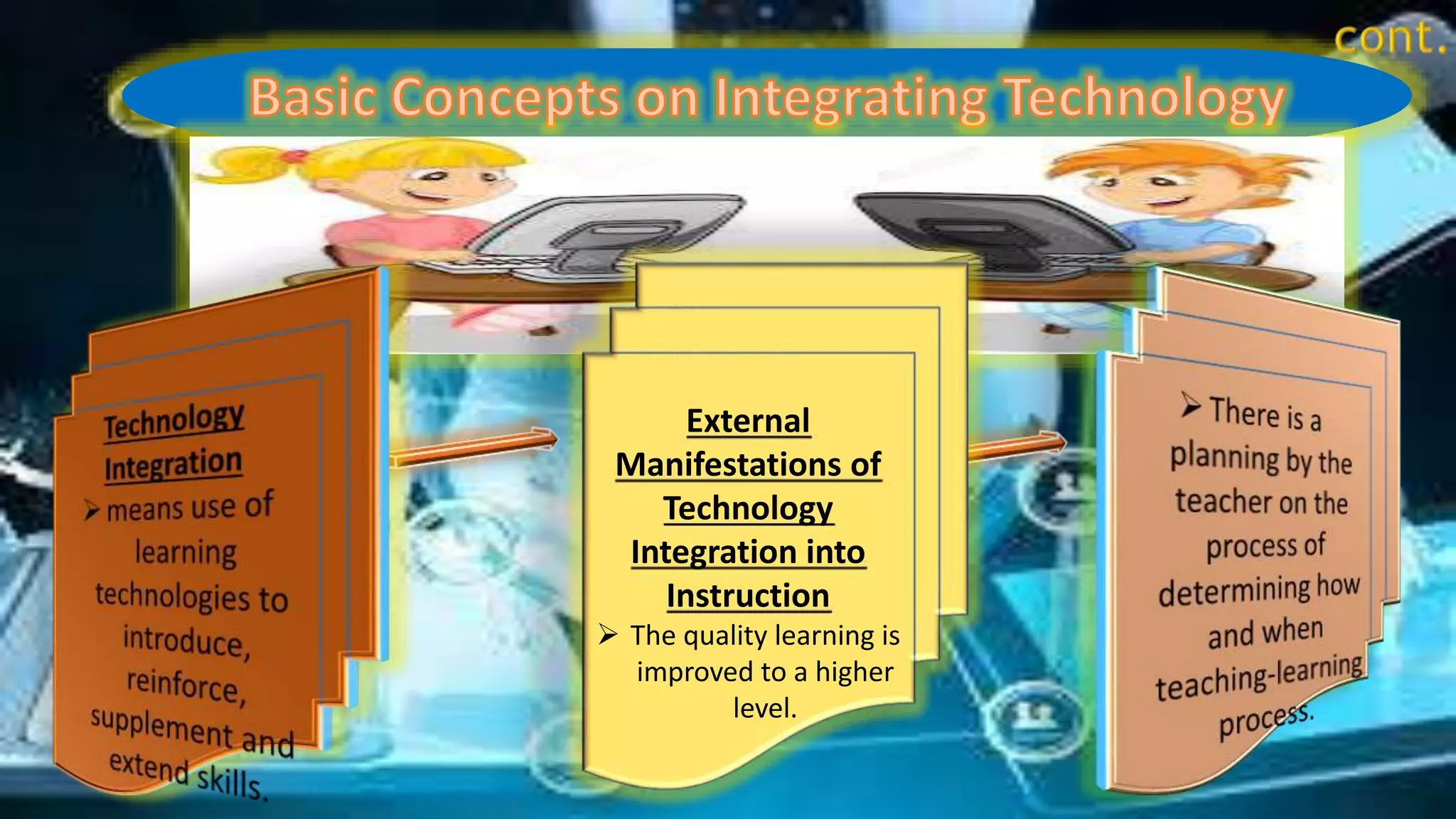 cont.

Basic Concepts on Integrating Technology

Technology Integration

➢ means use of learning technologies to introduce, reinforce, supplement and extend skills.

External Manifestations of Technology Integration into Instruction

➢ The quality learning is improved to a higher level.

➢ There is a planning by the teacher on the process of determining how and when teaching-learning process.